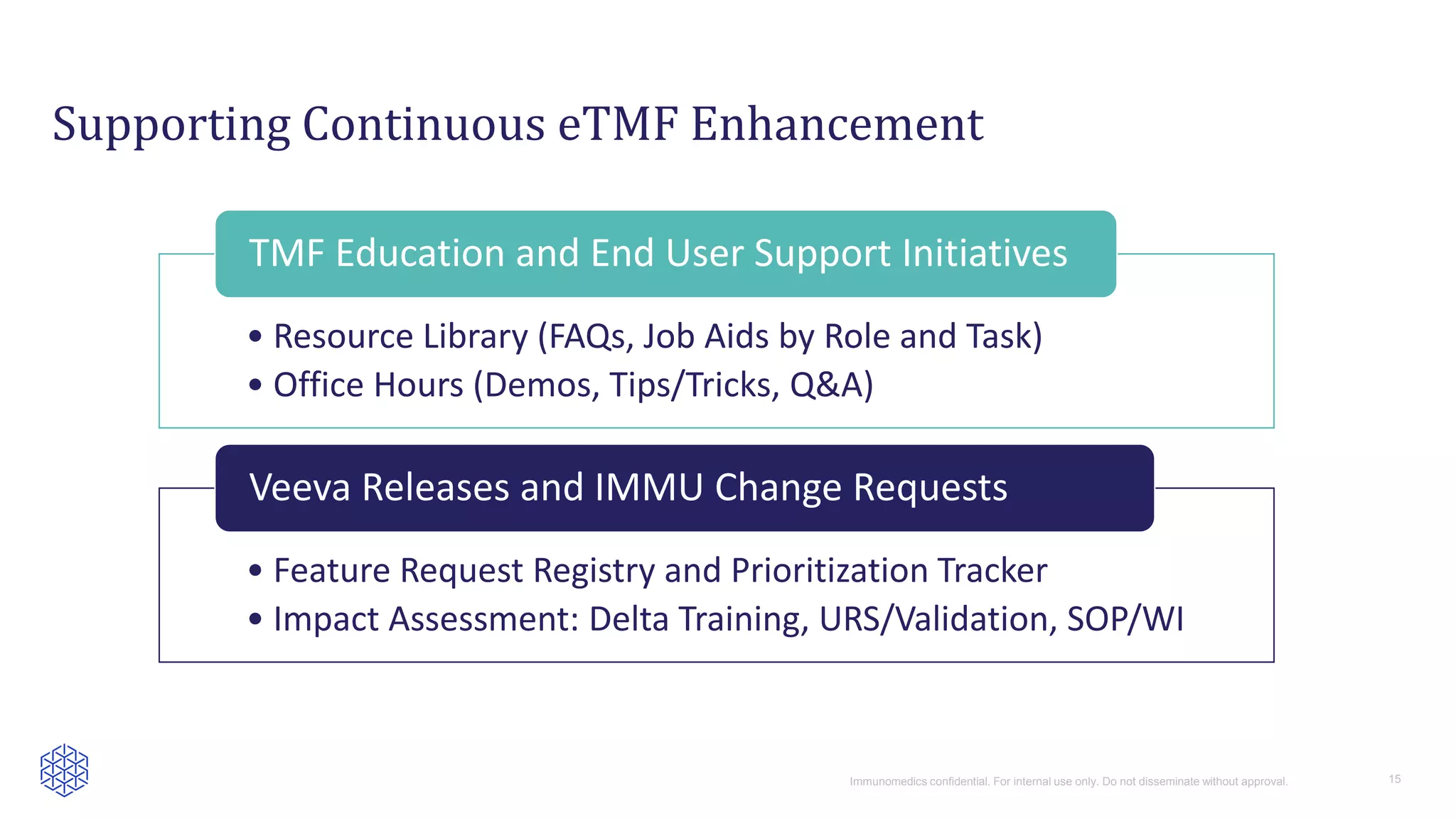 Supporting Continuous eTMF Enhancement

TMF Education and End User Support Initiatives

• Resource Library (FAQs, Job Aids by Role and Task)
• Office Hours (Demos, Tips/Tricks, Q&A)

Veeva Releases and IMMU Change Requests

• Feature Request Registry and Prioritization Tracker
• Impact Assessment: Delta Training, URS/Validation, SOP/WI

Immunomedics confidential. For internal use only. Do not disseminate without approval.

15